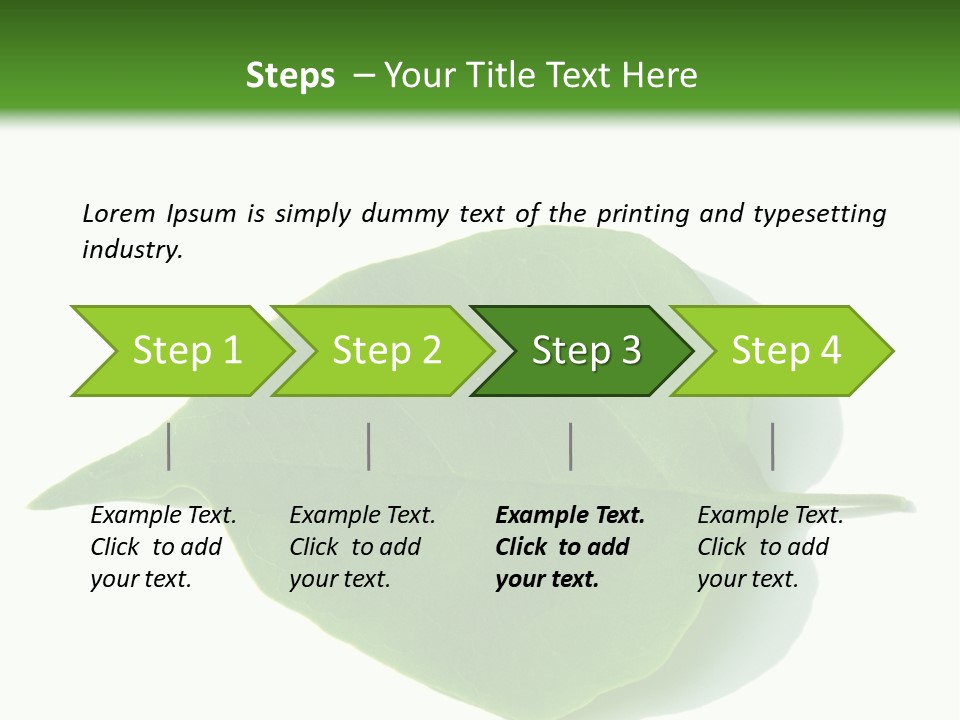 Steps – Your Title Text Here

Lorem Ipsum is simply dummy text of the printing and typesetting industry.

Step 1

Step 2

Step 3

Step 4

Example Text. Click to add your text.

Example Text. Click to add your text.

Example Text. Click to add your text.

Example Text. Click to add your text.